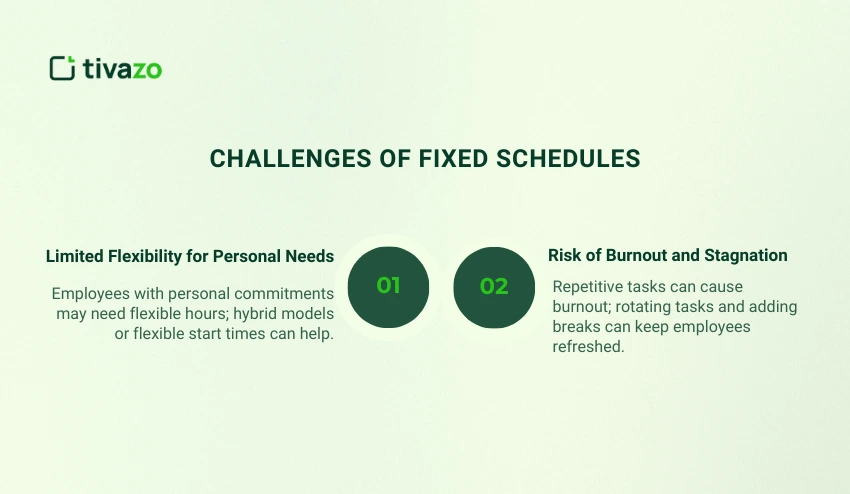 tivazo

CHALLENGES OF FIXED SCHEDULES

Limited Flexibility for Personal Needs

Employees with personal commitments may need flexible hours; hybrid models or flexible start times can help.

01

02

Risk of Burnout and Stagnation

Repetitive tasks can cause burnout; rotating tasks and adding breaks can keep employees refreshed.